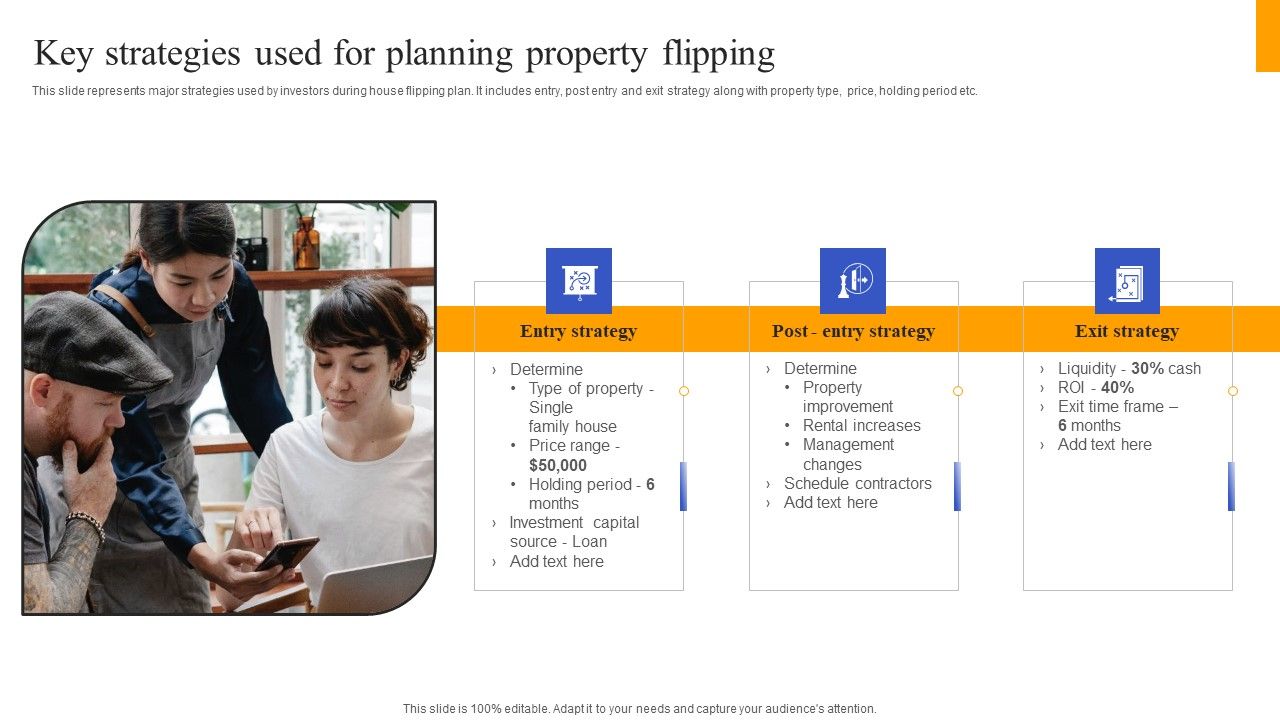 Key strategies used for planning property flipping

This slide represents major strategies used by investors during house flipping plan. It includes entry, post entry and exit strategy along with property type, price, holding period etc.

Entry strategy

› Determine
• Type of property - Single family house
• Price range - $50,000
• Holding period - 6 months
› Investment capital source - Loan
› Add text here

Post - entry strategy

› Determine
• Property improvement
• Rental increases
• Management changes
› Schedule contractors
› Add text here

Exit strategy

› Liquidity - 30% cash
› ROI - 40%
› Exit time frame – 6 months
› Add text here

This slide is 100% editable. Adapt it to your needs and capture your audience's attention.